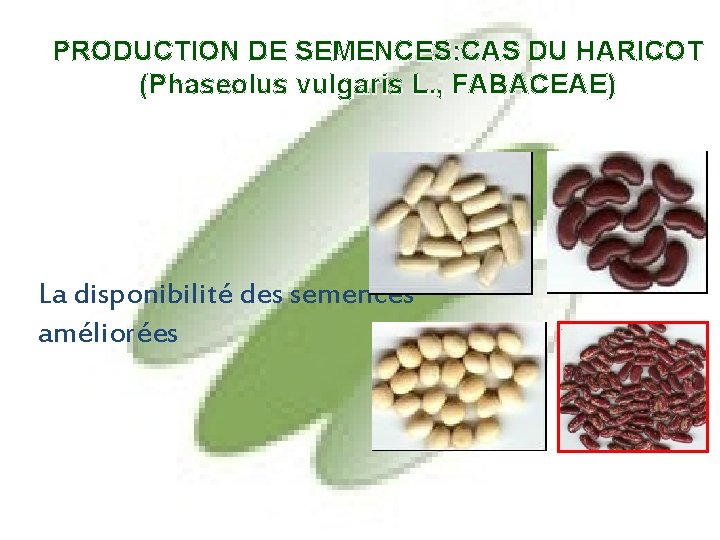 PRODUCTION DE SEMENCES:CAS DU HARICOT (Phaseolus vulgaris L., FABACEAE)

La disponibilité des semences améliorées